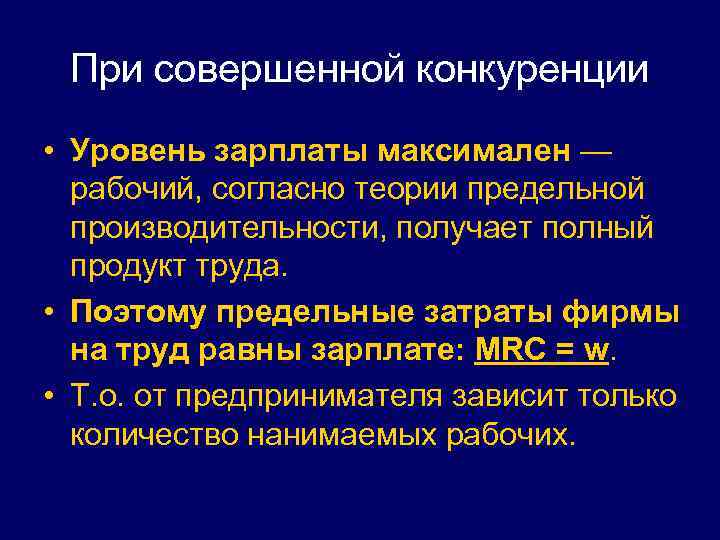 При совершенной конкуренции

• Уровень зарплаты максимален — рабочий, согласно теории предельной производительности, получает полный продукт труда.
• Поэтому предельные затраты фирмы на труд равны зарплате: MRC = w.
• Т.о. от предпринимателя зависит только количество нанимаемых рабочих.